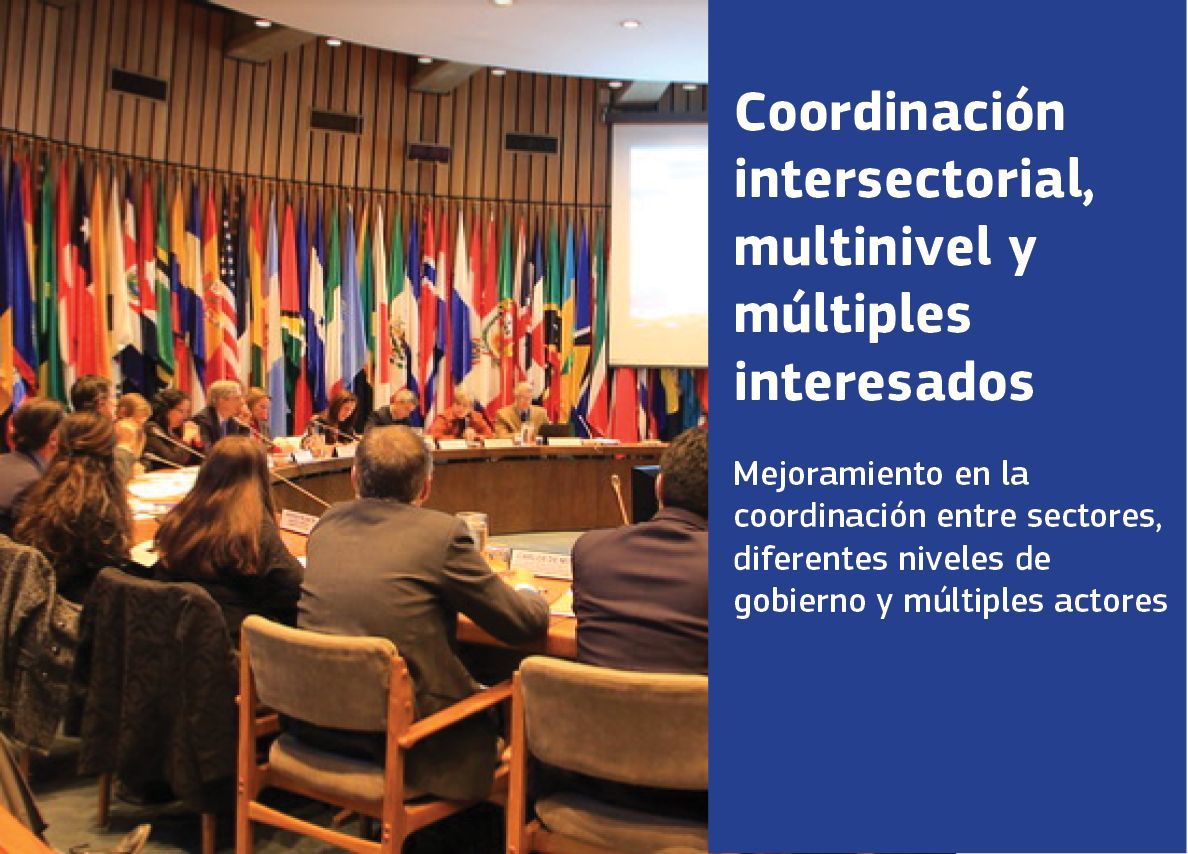 Coordinación intersectorial, multinivel y múltiples interesados

Mejoramiento en la coordinación entre sectores, diferentes niveles de gobierno y múltiples actores